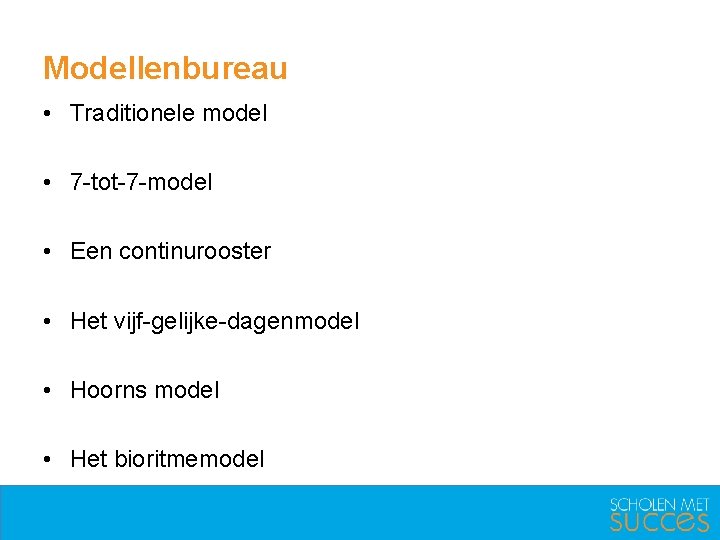 Modellenbureau

• Traditionele model

• 7-tot-7-model

• Een continurooster

• Het vijf-gelijke-dagenmodel

• Hoorns model

• Het bioritmemodel

SCHOLEN MET
SUCCES